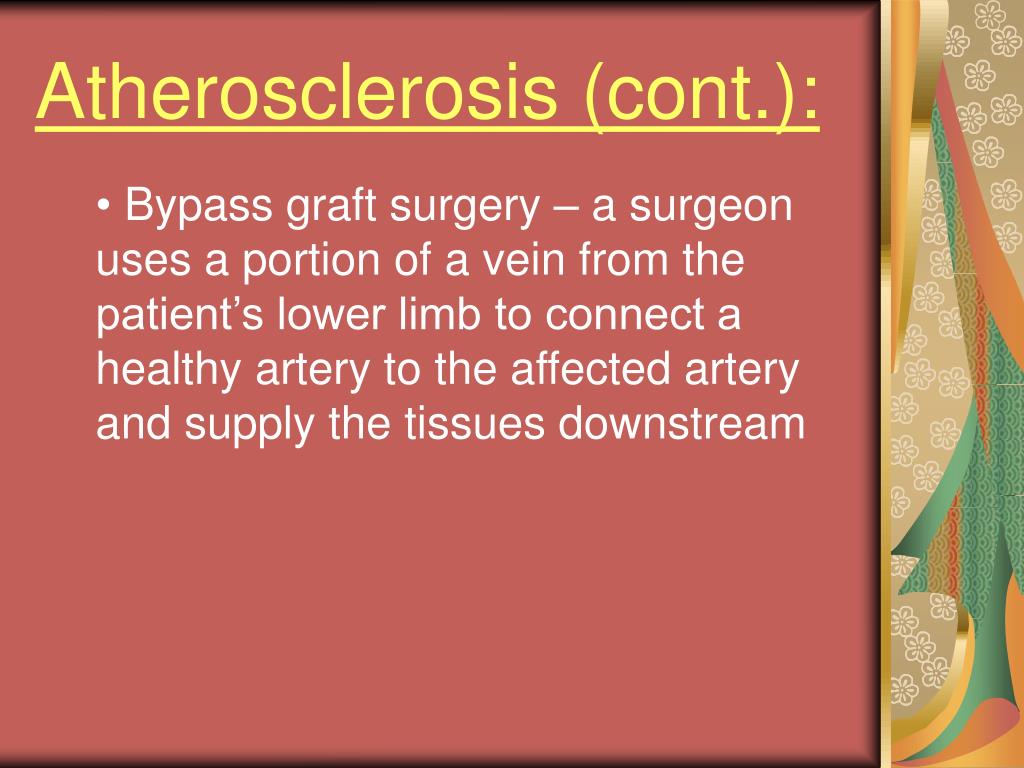 Atherosclerosis (cont.):

• Bypass graft surgery – a surgeon uses a portion of a vein from the patient’s lower limb to connect a healthy artery to the affected artery and supply the tissues downstream